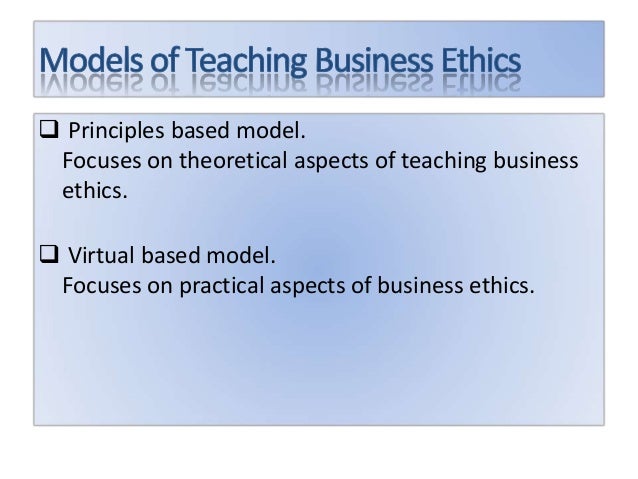 Models of Teaching Business Ethics

❑ Principles based model.
Focuses on theoretical aspects of teaching business ethics.

❑ Virtual based model.
Focuses on practical aspects of business ethics.